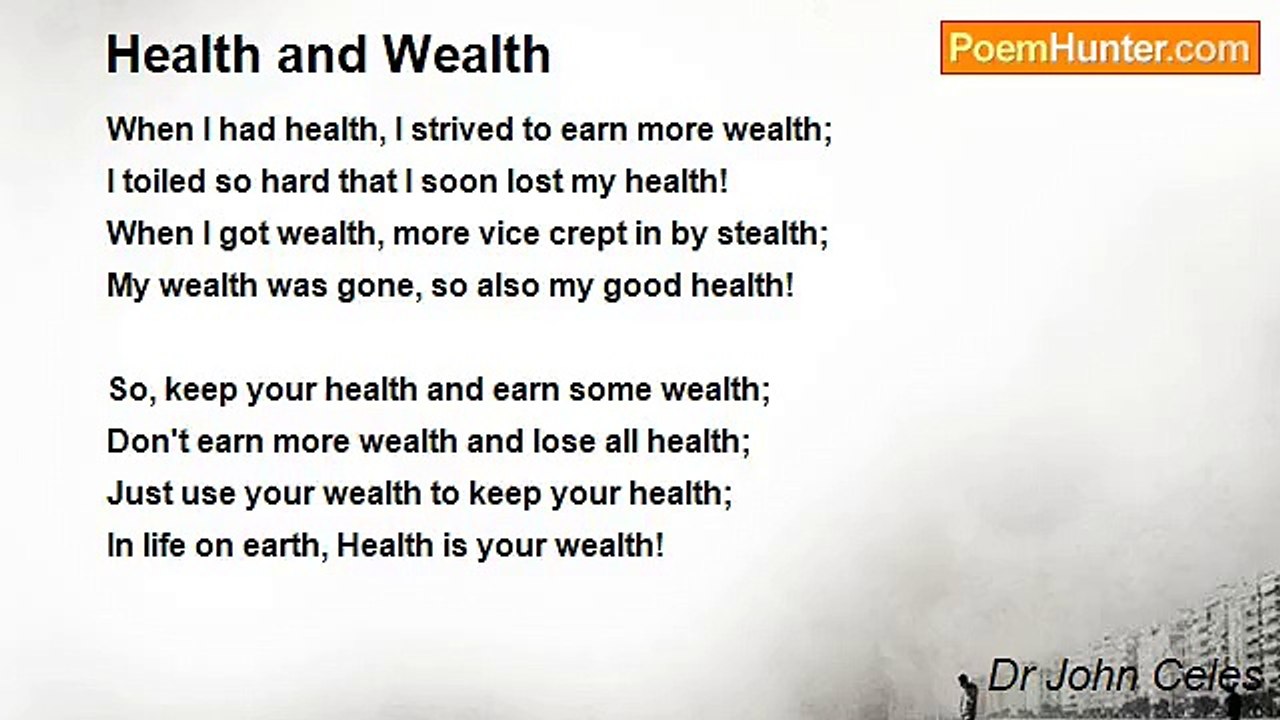 Health and Wealth

PoemHunter.com

When I had health, I strived to earn more wealth;
I toiled so hard that I soon lost my health!
When I got wealth, more vice crept in by stealth;
My wealth was gone, so also my good health!

So, keep your health and earn some wealth;
Don't earn more wealth and lose all health;
Just use your wealth to keep your health;
In life on earth, Health is your wealth!

Dr John Celes